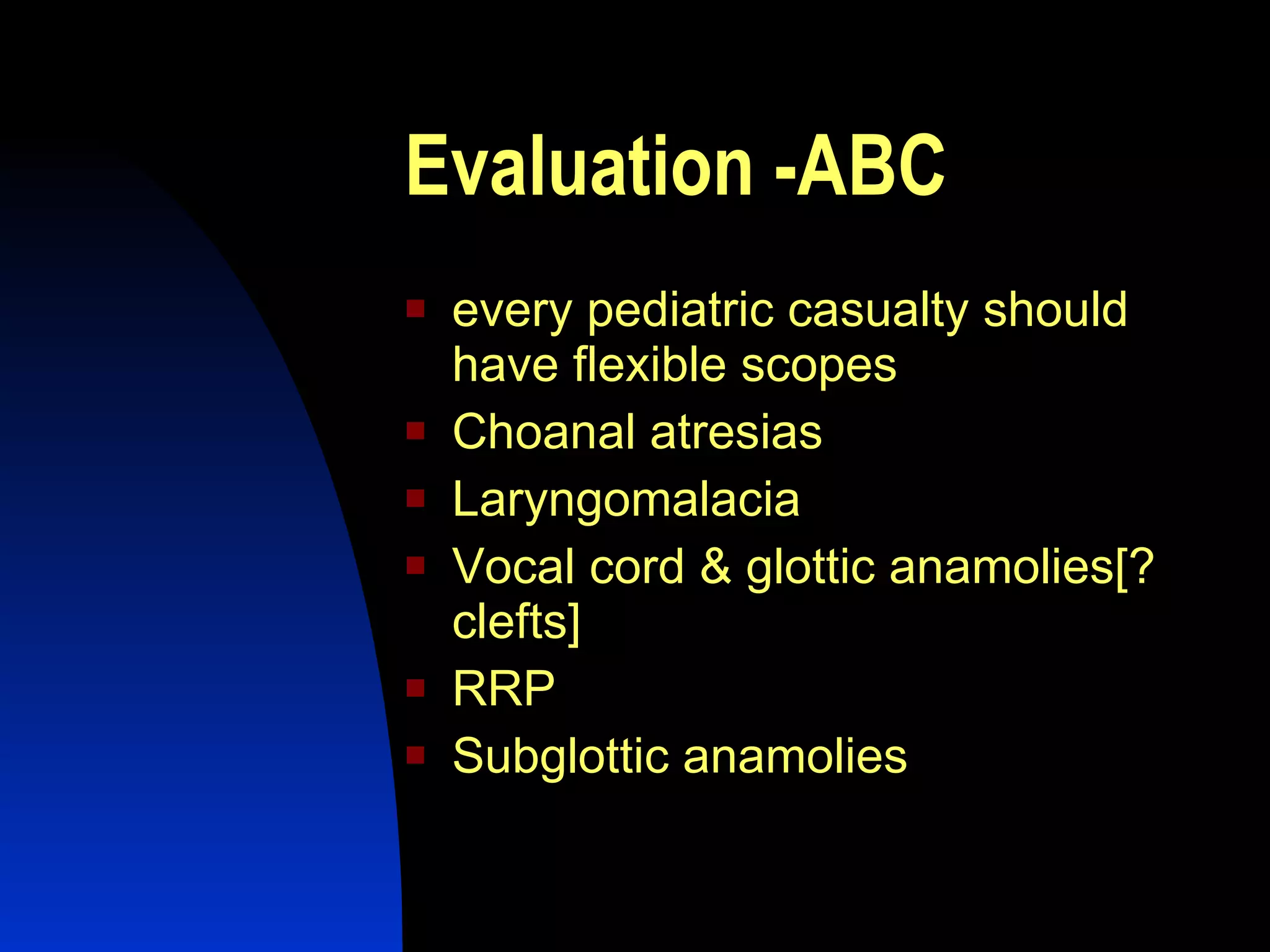 Evaluation -ABC

- every pediatric casualty should have flexible scopes
- Choanal atresias
- Laryngomalacia
- Vocal cord & glottic anamolies[? clefts]
- RRP
- Subglottic anamolies